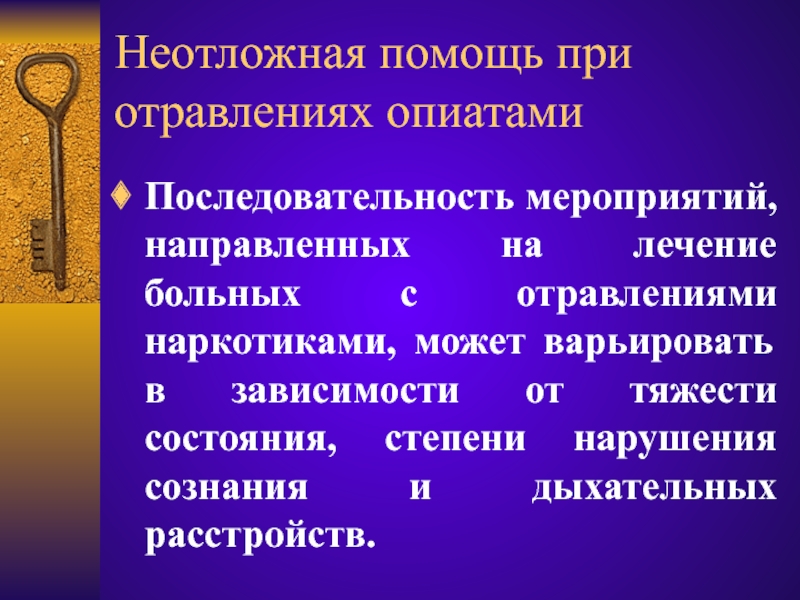 Неотложная помощь при отравлениях опиатами

Последовательность мероприятий, направленных на лечение больных с отравлениями наркотиками, может варьировать в зависимости от тяжести состояния, степени нарушения сознания и дыхательных расстройств.